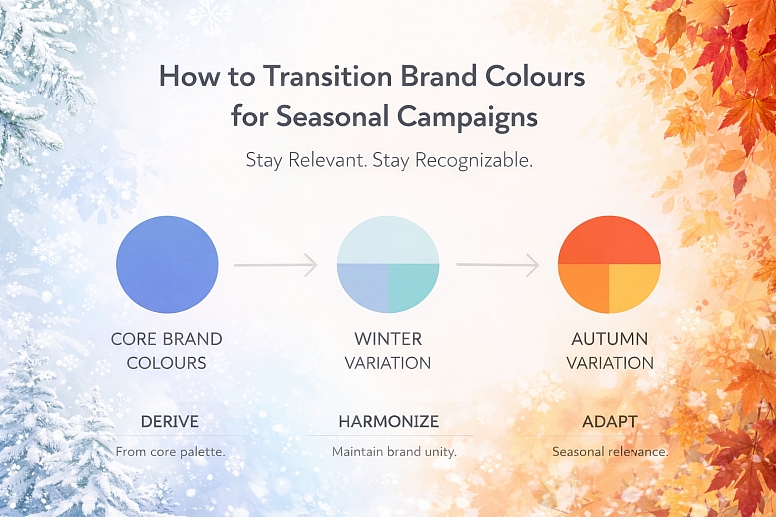 How to Transition Brand Colours for Seasonal Campaigns

Stay Relevant. Stay Recognizable.

CORE BRAND COLOURS

WINTER VARIATION

AUTUMN VARIATION

DERIVE

From core palette.

HARMONIZE

Maintain brand unity.

ADAPT

Seasonal relevance.